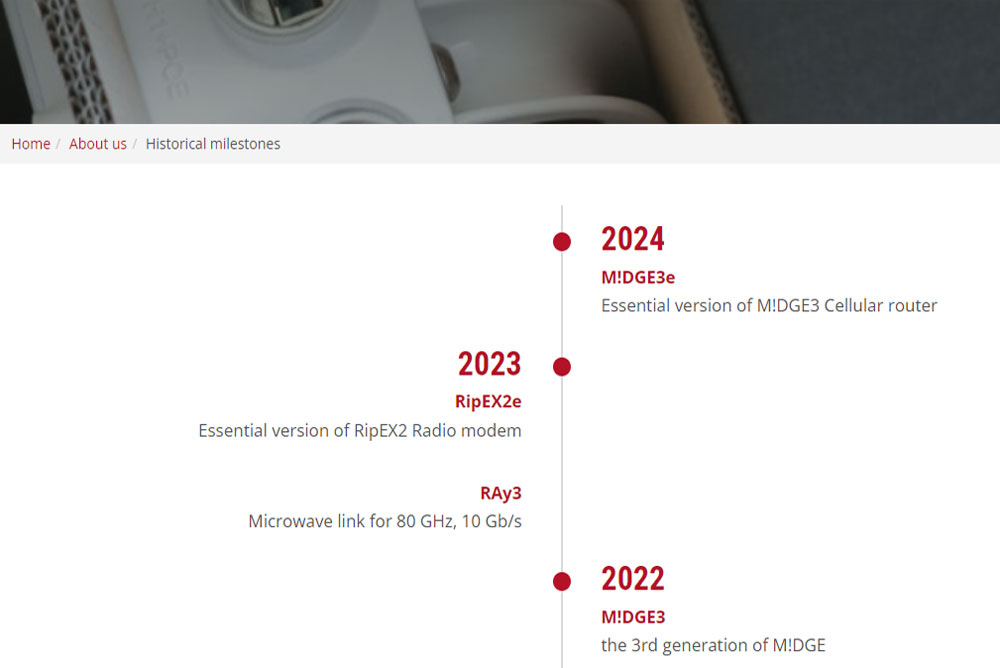 Home / About us / Historical milestones

2024
M!DGE3e
Essential version of M!DGE3 Cellular router

2023
RipEX2e
Essential version of RipEX2 Radio modem

RAy3
Microwave link for 80 GHz, 10 Gb/s

2022
M!DGE3
the 3rd generation of M!DGE